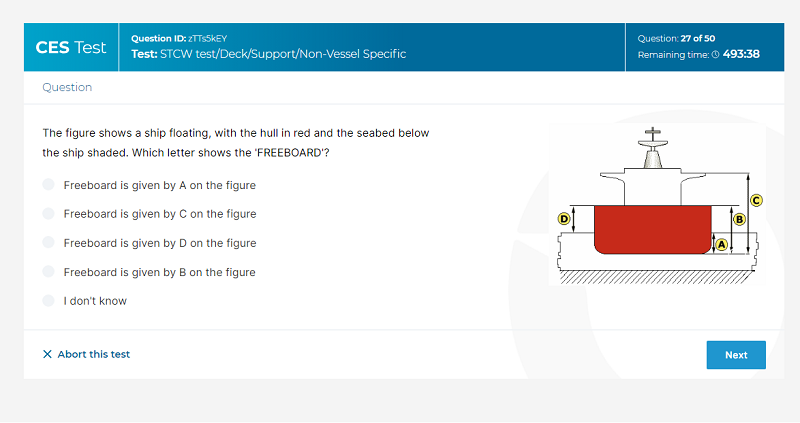 CES Test

Question ID: zTTs5kEY
Test: STCW test/Deck/Support/Non-Vessel Specific

Question: 27 of 50
Remaining time: 493:38

Question

The figure shows a ship floating, with the hull in red and the seabed below the ship shaded. Which letter shows the 'FREEBOARD'?

Freeboard is given by A on the figure

Freeboard is given by C on the figure

Freeboard is given by D on the figure

Freeboard is given by B on the figure

I don't know

D
C
B
A

X Abort this test

Next